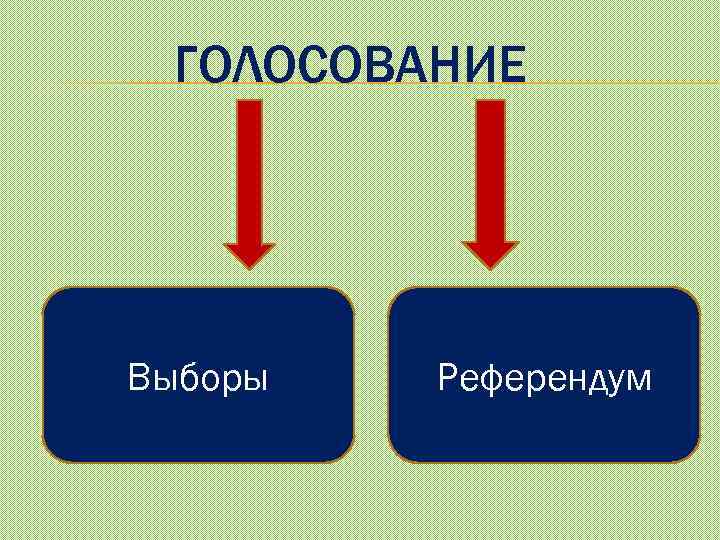 ГОЛОСОВАНИЕ

Выборы

Референдум